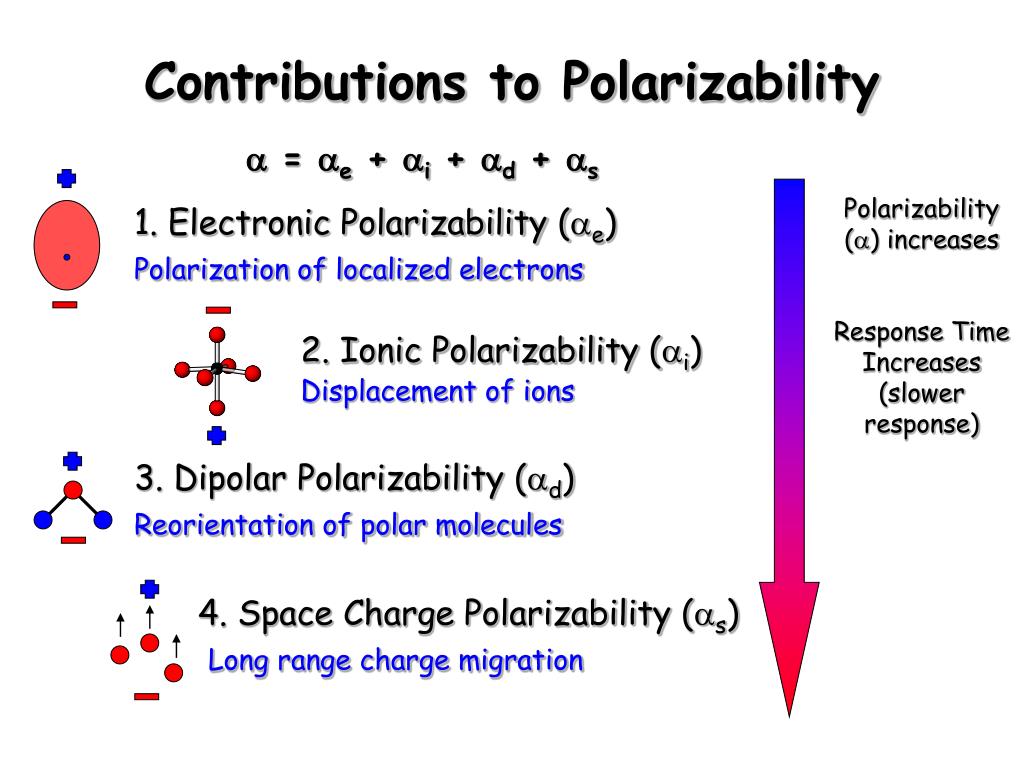 Contributions to Polarizability

$\alpha = \alpha_e + \alpha_i + \alpha_d + \alpha_s$

1. Electronic Polarizability ($\alpha_e$)
Polarization of localized electrons

2. Ionic Polarizability ($\alpha_i$)
Displacement of ions

3. Dipolar Polarizability ($\alpha_d$)
Reorientation of polar molecules

4. Space Charge Polarizability ($\alpha_s$)
Long range charge migration

Polarizability ($\alpha$) increases

Response Time Increases (slower response)